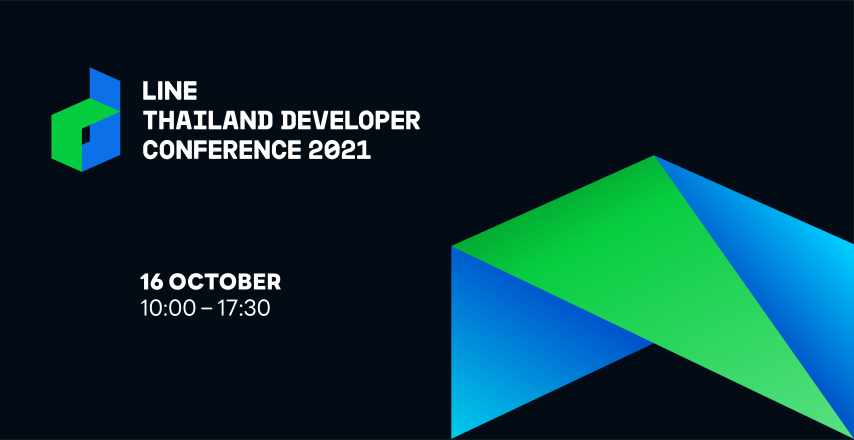 LINE
THAILAND DEVELOPER
CONFERENCE 2021

16 OCTOBER
10:00 – 17:30